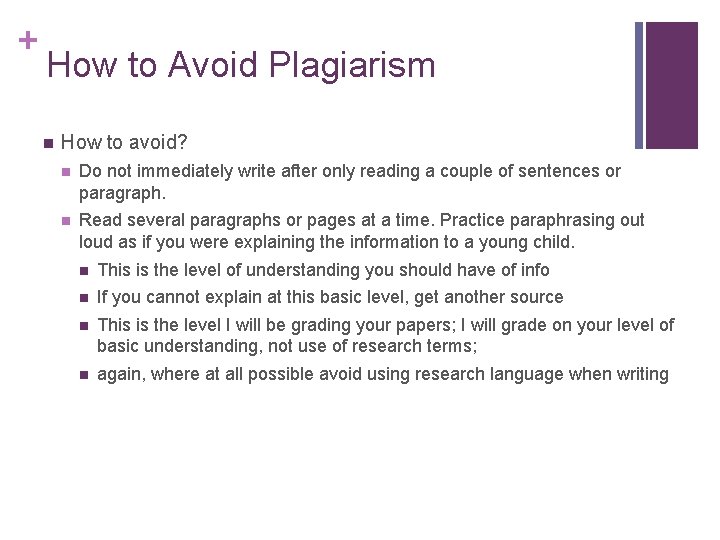 +
How to Avoid Plagiarism

How to avoid?

Do not immediately write after only reading a couple of sentences or paragraph.

Read several paragraphs or pages at a time. Practice paraphrasing out loud as if you were explaining the information to a young child.

This is the level of understanding you should have of info

If you cannot explain at this basic level, get another source

This is the level I will be grading your papers; I will grade on your level of basic understanding, not use of research terms;

again, where at all possible avoid using research language when writing